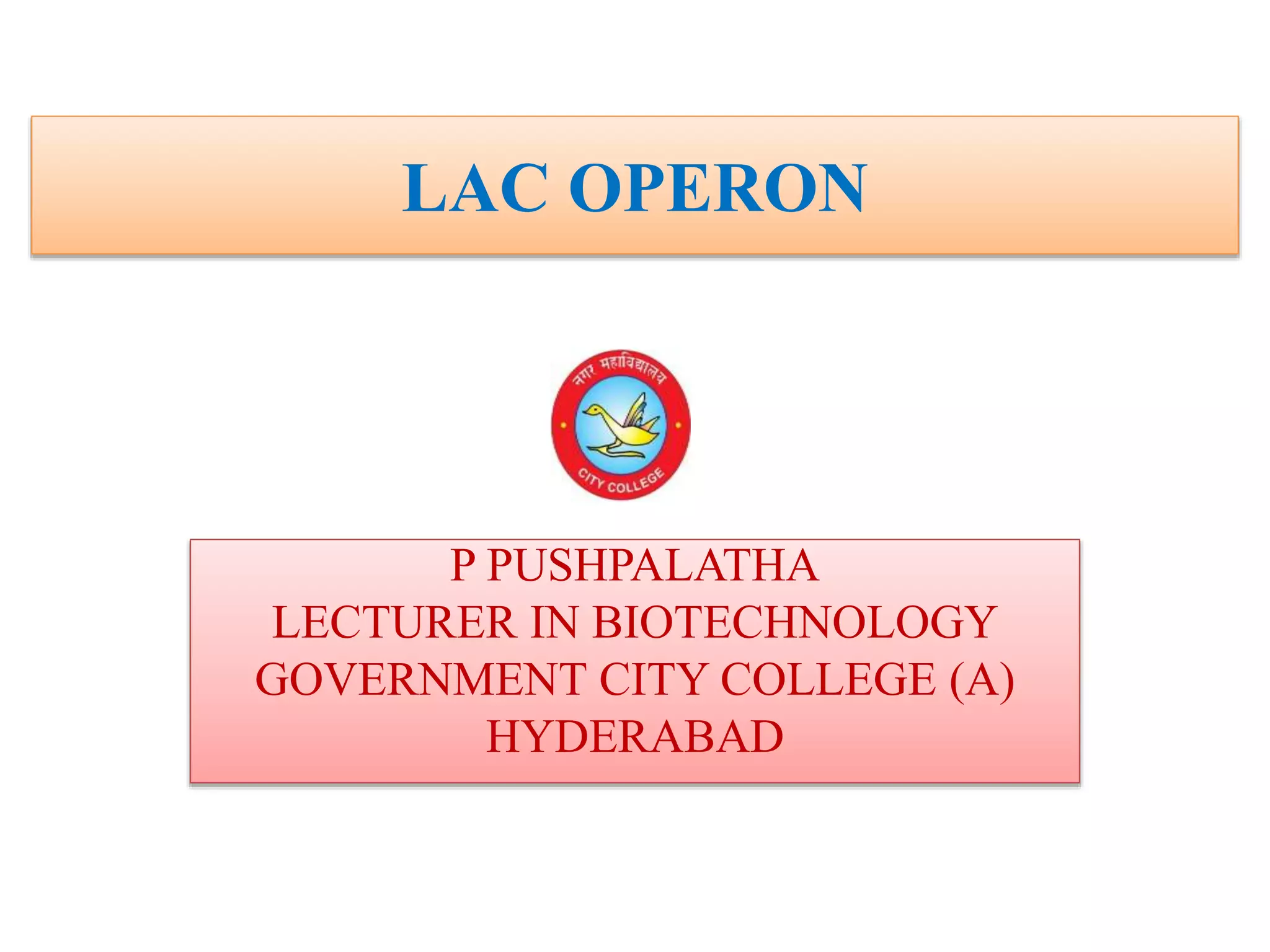 LAC OPERON

नगर महाविद्यालय
CITY COLLEGE

P PUSHPALATHA
LECTURER IN BIOTECHNOLOGY
GOVERNMENT CITY COLLEGE (A)
HYDERABAD